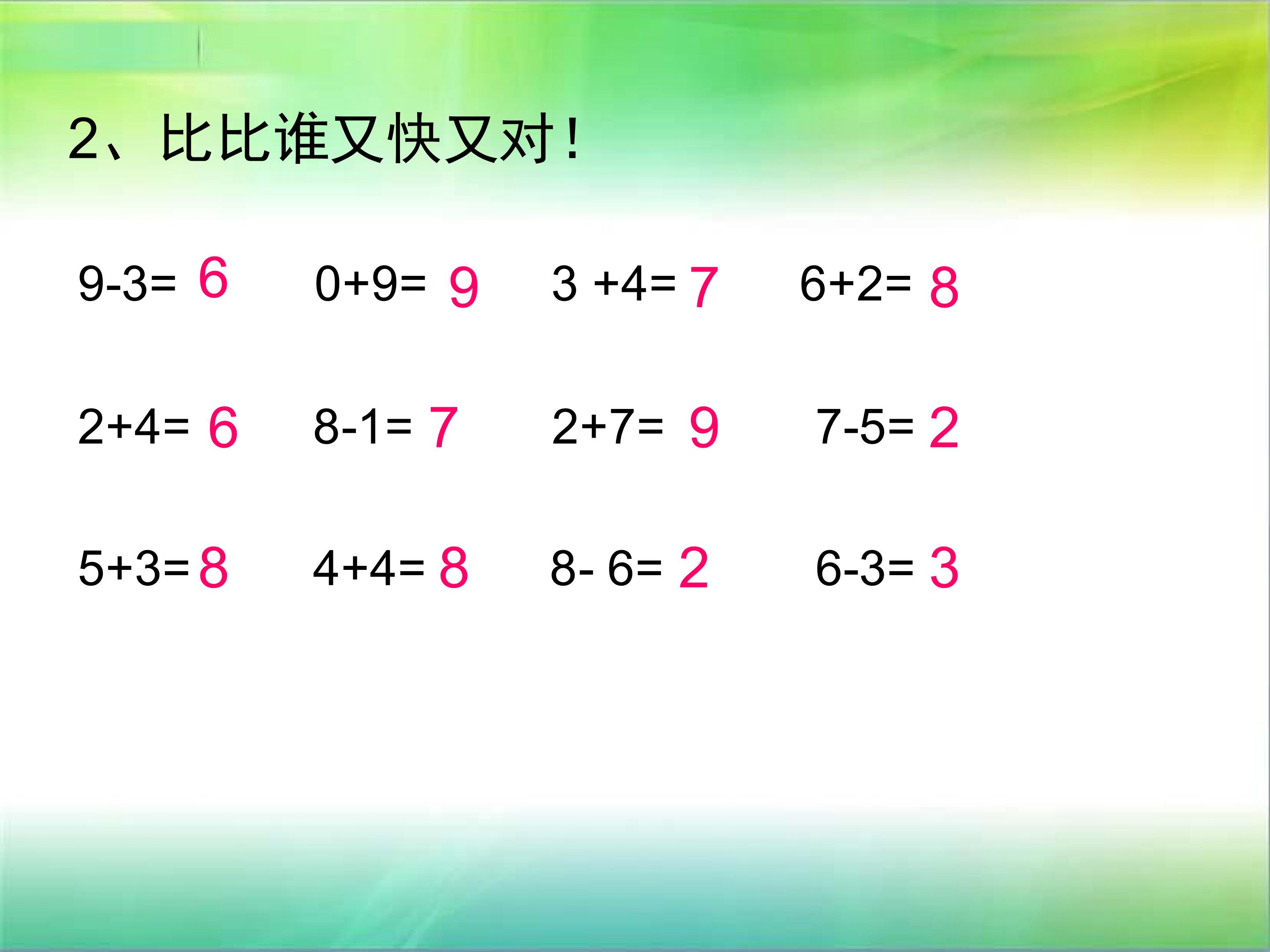 2、比比谁又快又对！

$9-3=6$ $0+9=9$ $3+4=7$ $6+2=8$

$2+4=6$ $8-1=7$ $2+7=9$ $7-5=2$

$5+3=8$ $4+4=8$ $8-6=2$ $6-3=3$